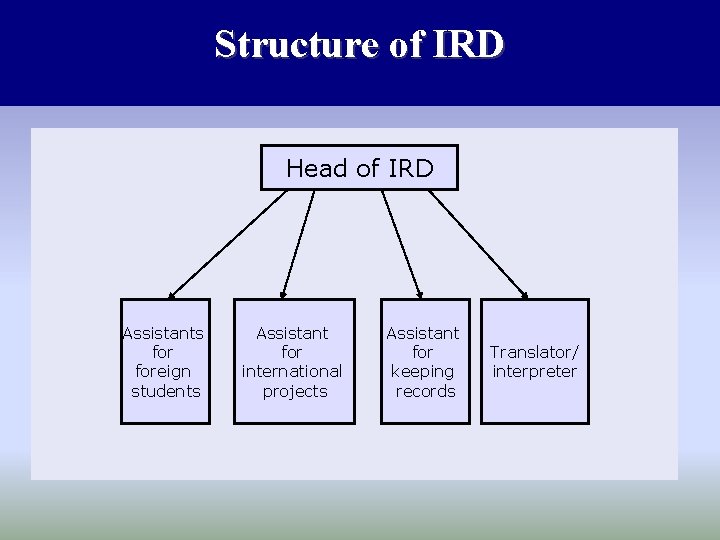 Structure of IRD

Head of IRD

Assistants for foreign students

Assistant for international projects

Assistant for keeping records

Translator/ interpreter